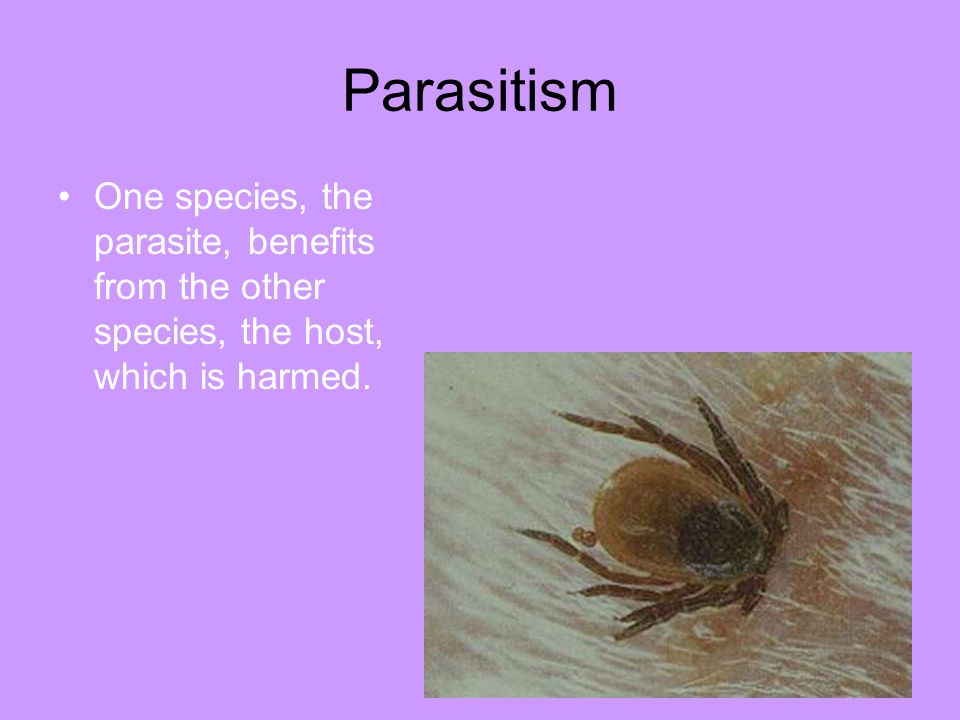 Parasitism

• One species, the parasite, benefits from the other species, the host, which is harmed.